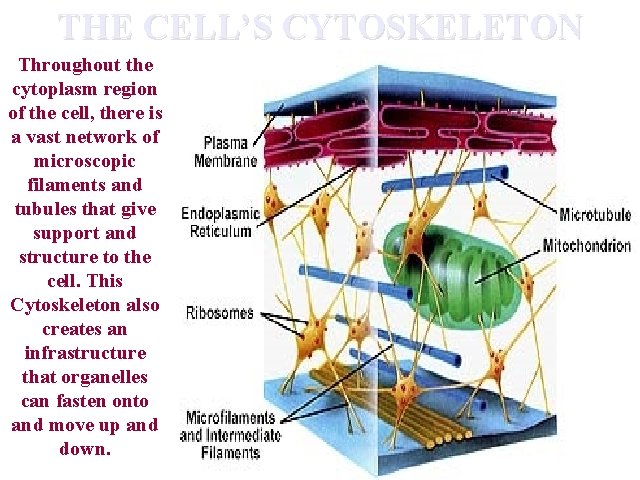 THE CELL'S CYTOSKELETON

Throughout the cytoplasm region of the cell, there is a vast network of microscopic filaments and tubules that give support and structure to the cell. This Cytoskeleton also creates an infrastructure that organelles can fasten onto and move up and down.

Plasma Membrane

Endoplasmic Reticulum

Ribosomes

Microfilaments and Intermediate Filaments

Microtubule

Mitochondrion